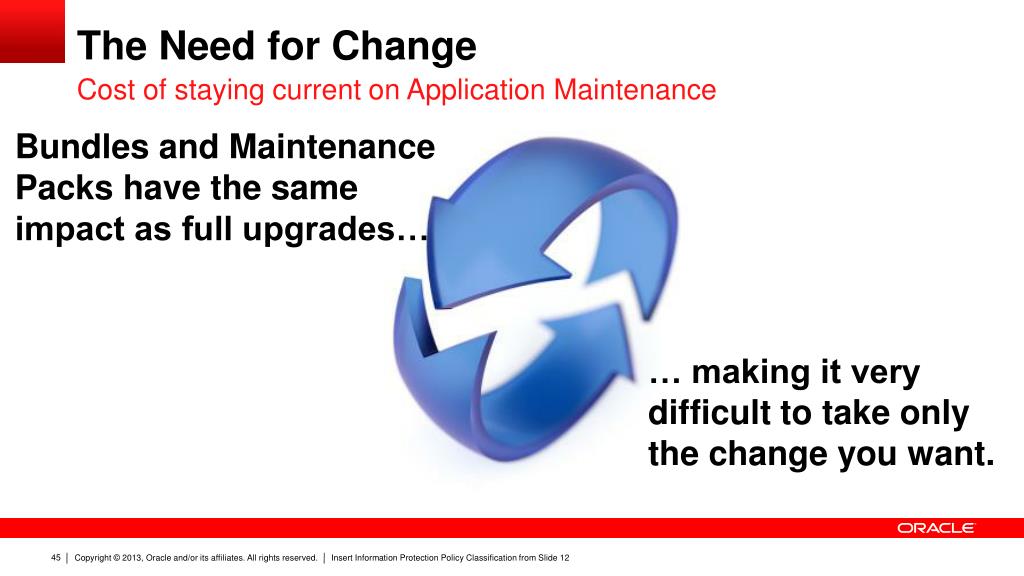 The Need for Change

Cost of staying current on Application Maintenance

Bundles and Maintenance Packs have the same impact as full upgrades…

… making it very difficult to take only the change you want.

ORACLE

45 | Copyright © 2013, Oracle and/or its affiliates. All rights reserved. | Insert Information Protection Policy Classification from Slide 12